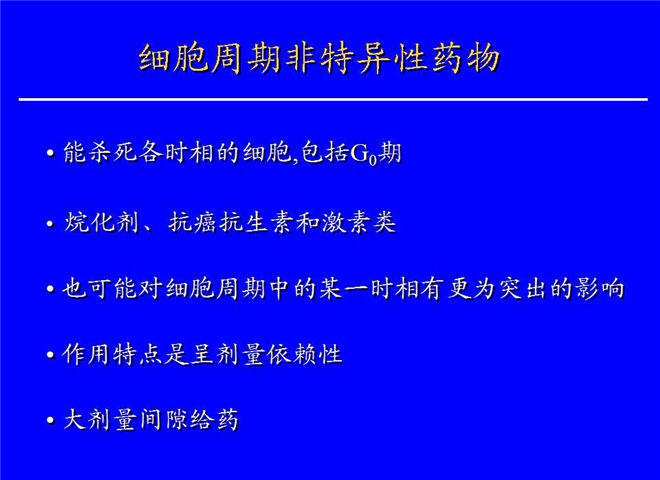 细胞周期非特异性药物

• 能杀死各时相的细胞,包括$G_0$期

• 烷化剂、抗癌抗生素和激素类

• 也可能对细胞周期中的某一时相有更为突出的影响

• 作用特点是呈剂量依赖性

• 大剂量间隙给药